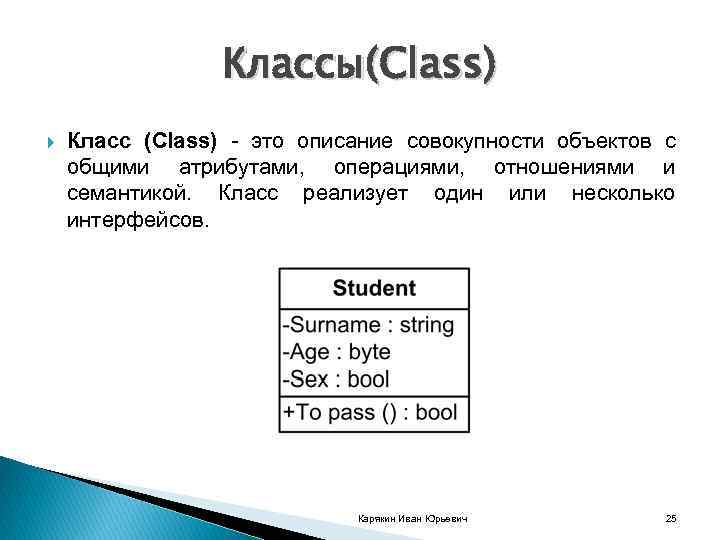 Классы(Class)

Класс (Class) - это описание совокупности объектов с общими атрибутами, операциями, отношениями и семантикой. Класс реализует один или несколько интерфейсов.

Student

-Surname : string
-Age : byte
-Sex : bool

+To pass () : bool

Карякин Иван Юрьевич

25